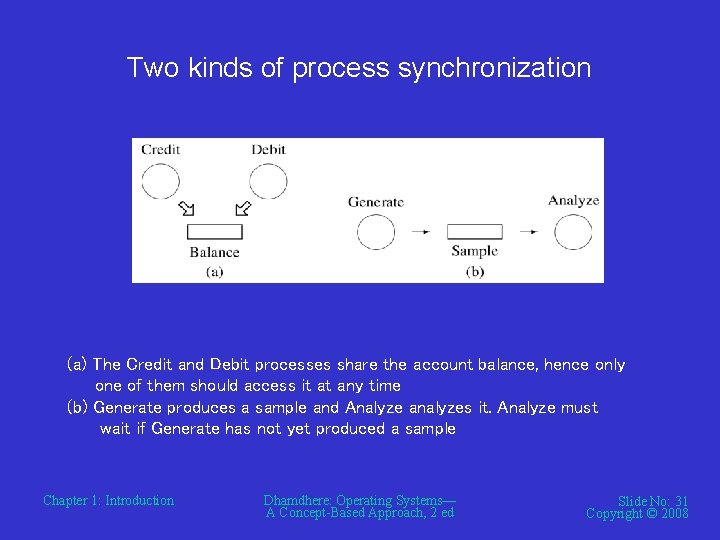 Two kinds of process synchronization

Credit
Debit
Balance
(a)
Generate
Sample
Analyze
(b)

(a) The Credit and Debit processes share the account balance, hence only one of them should access it at any time
(b) Generate produces a sample and Analyze analyzes it. Analyze must wait if Generate has not yet produced a sample

Chapter 1: Introduction

Dhamdhere: Operating Systems— A Concept-Based Approach, 2 ed

Slide No: 31
Copyright © 2008